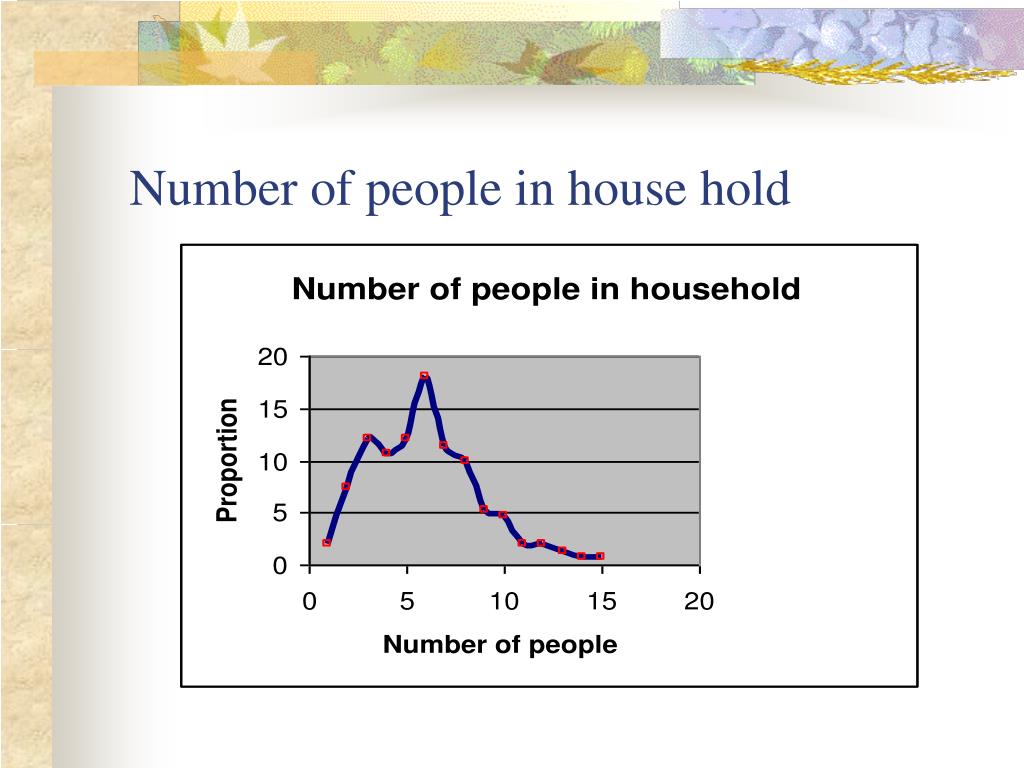 Number of people in house hold

Number of people in household

Proportion

20
15
10
5
0

0 5 10 15 20

Number of people